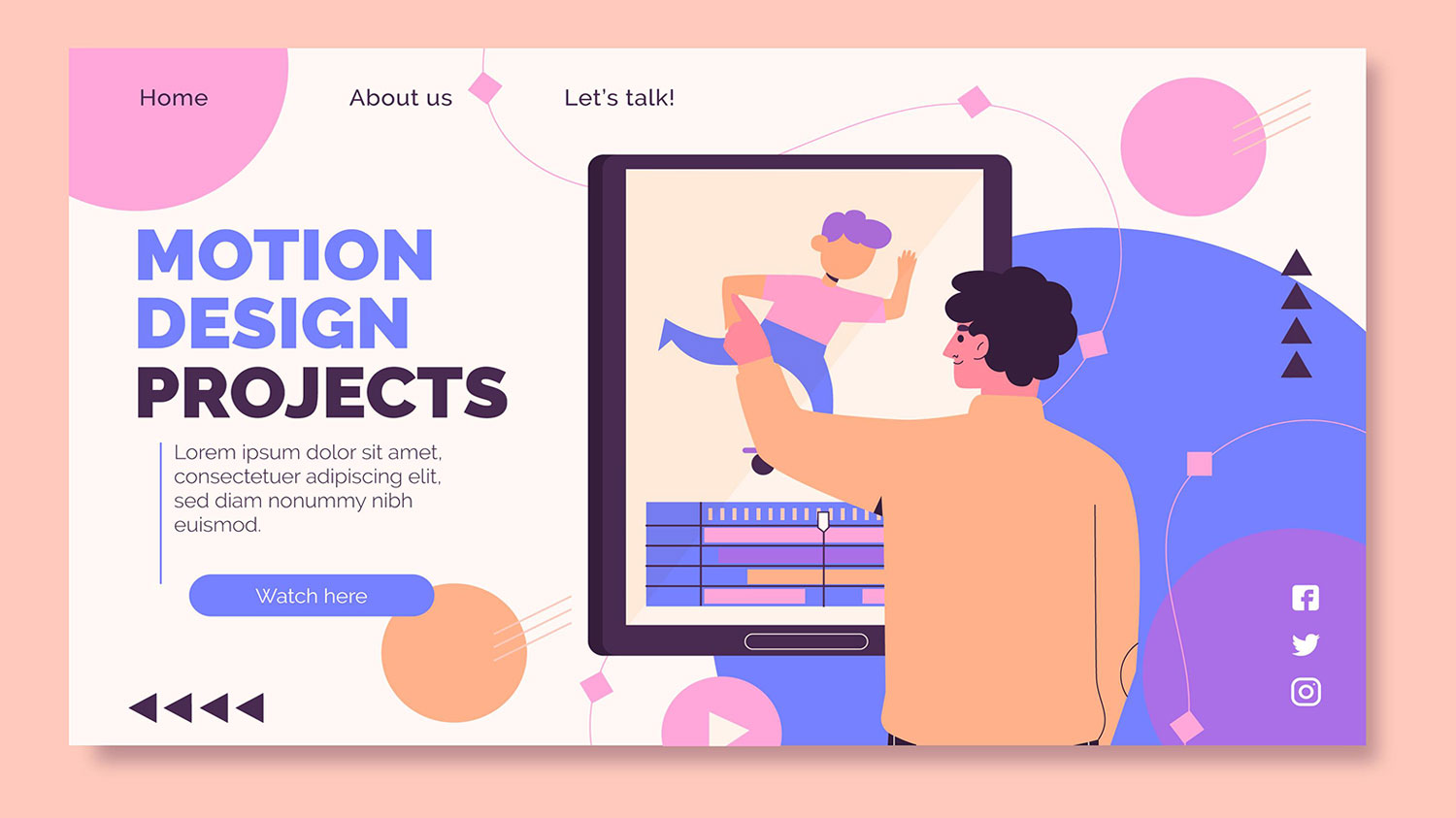 Home About us Let's talk!

MOTION DESIGN PROJECTS

Lorem ipsum dolor sit amet, consectetuer adipiscing elit, sed diam nonummy nibh euismod.

Watch here